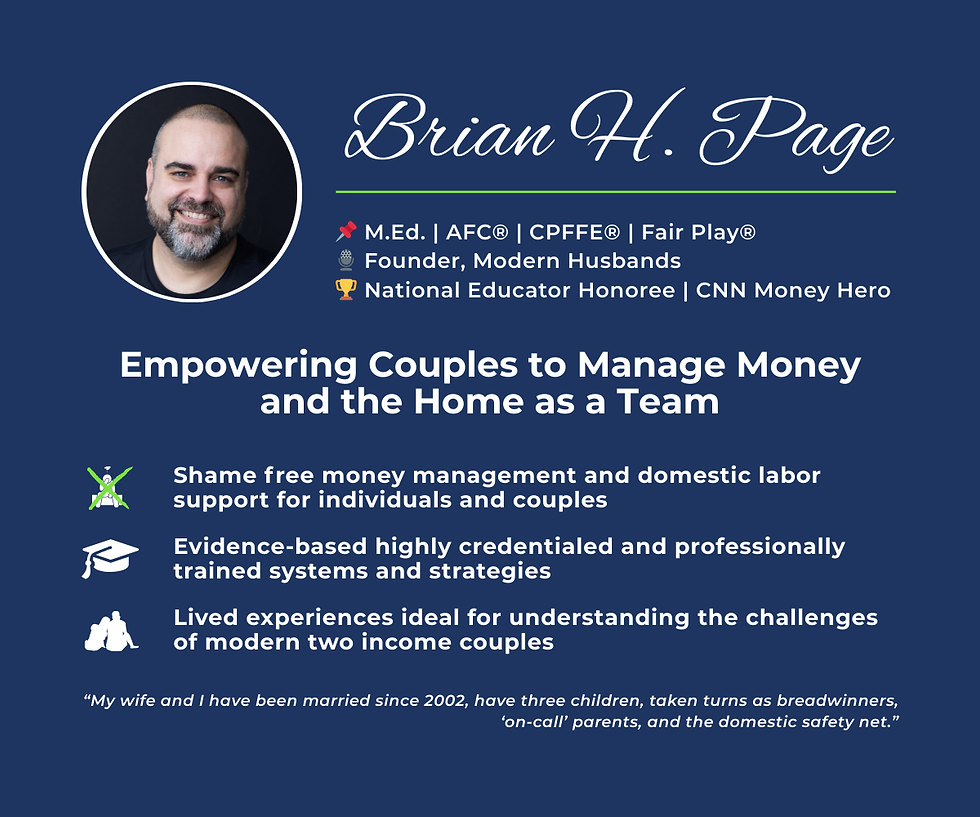 Brian H. Page

📌 M.Ed. | AFC® | CPFFE® | Fair Play®
🎙 Founder, Modern Husbands
🏆 National Educator Honoree | CNN Money Hero

Empowering Couples to Manage Money and the Home as a Team

Shame free money management and domestic labor support for individuals and couples

Evidence-based highly credentialed and professionally trained systems and strategies

Lived experiences ideal for understanding the challenges of modern two income couples

"My wife and I have been married since 2002, have three children, taken turns as breadwinners, 'on-call' parents, and the domestic safety net."